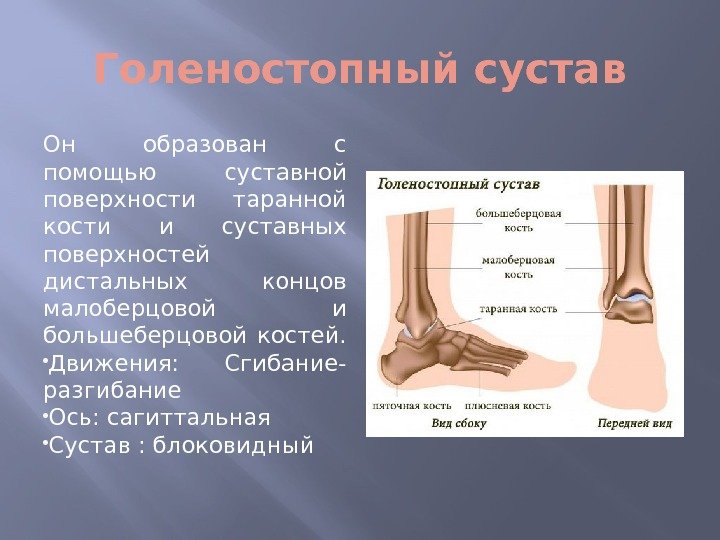 Голеностопный сустав

Он образован с помощью суставной поверхности таранной кости и суставных поверхностей дистальных концов малоберцовой и большеберцовой костей.

•Движения: Сгибание-разгибание

•Ось: сагиттальная

•Сустав : блоковидный

Голеностопный сустав

большеберцовая кость

малоберцовая кость

таранная кость

пяточная кость

плюсневая кость

Вид сбоку

Передней вид